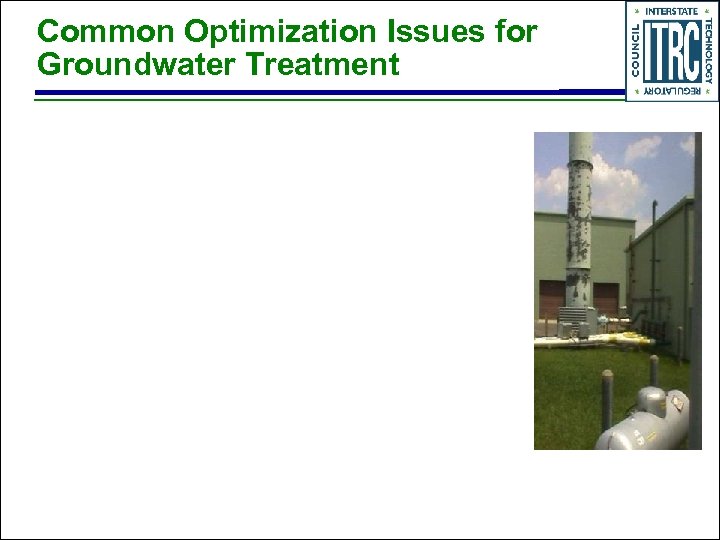 Common Optimization Issues for Groundwater Treatment

INTERSTATE TECHNOLOGY REGULATORY COUNCIL
ITRC